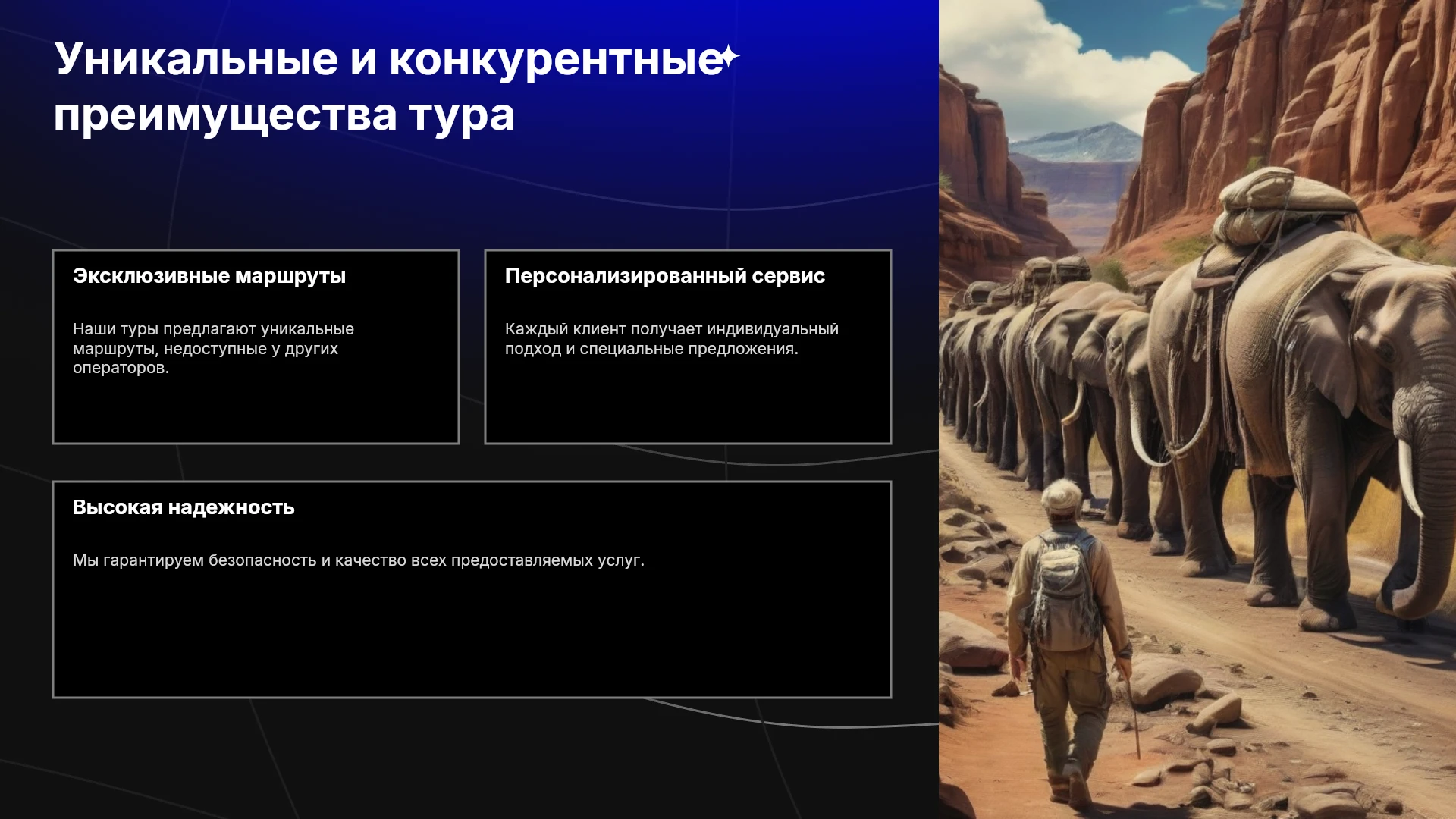 Уникальные и конкурентные преимущества тура

Эксклюзивные маршруты

Наши туры предлагают уникальные маршруты, недоступные у других операторов.

Персонализированный сервис

Каждый клиент получает индивидуальный подход и специальные предложения.

Высокая надежность

Мы гарантируем безопасность и качество всех предоставляемых услуг.